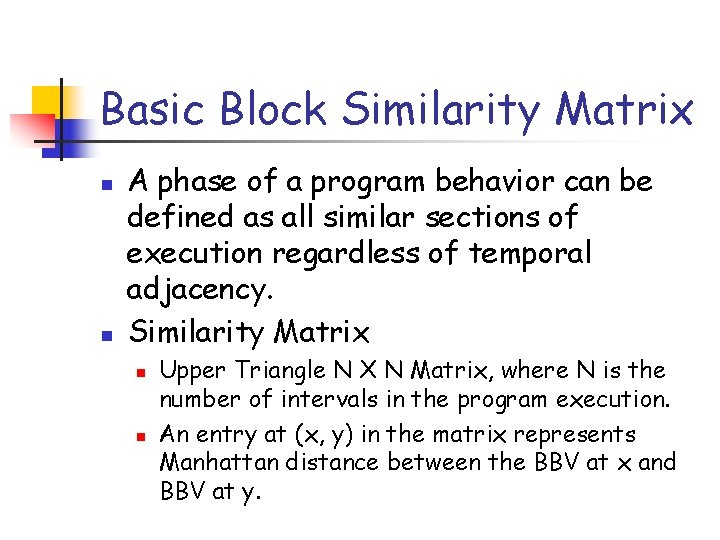 Basic Block Similarity Matrix

- A phase of a program behavior can be defined as all similar sections of execution regardless of temporal adjacency.
- Similarity Matrix
  - Upper Triangle N X N Matrix, where N is the number of intervals in the program execution.
  - An entry at (x, y) in the matrix represents Manhattan distance between the BBV at x and BBV at y.